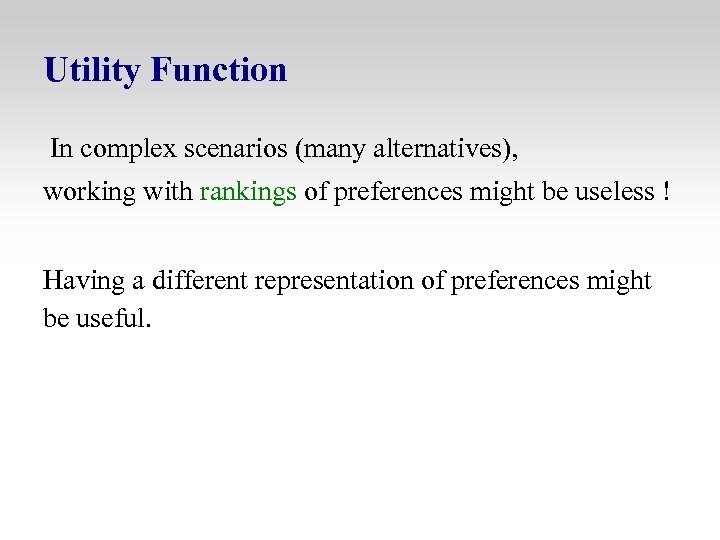 Utility Function

In complex scenarios (many alternatives),
working with rankings of preferences might be useless !

Having a different representation of preferences might be useful.